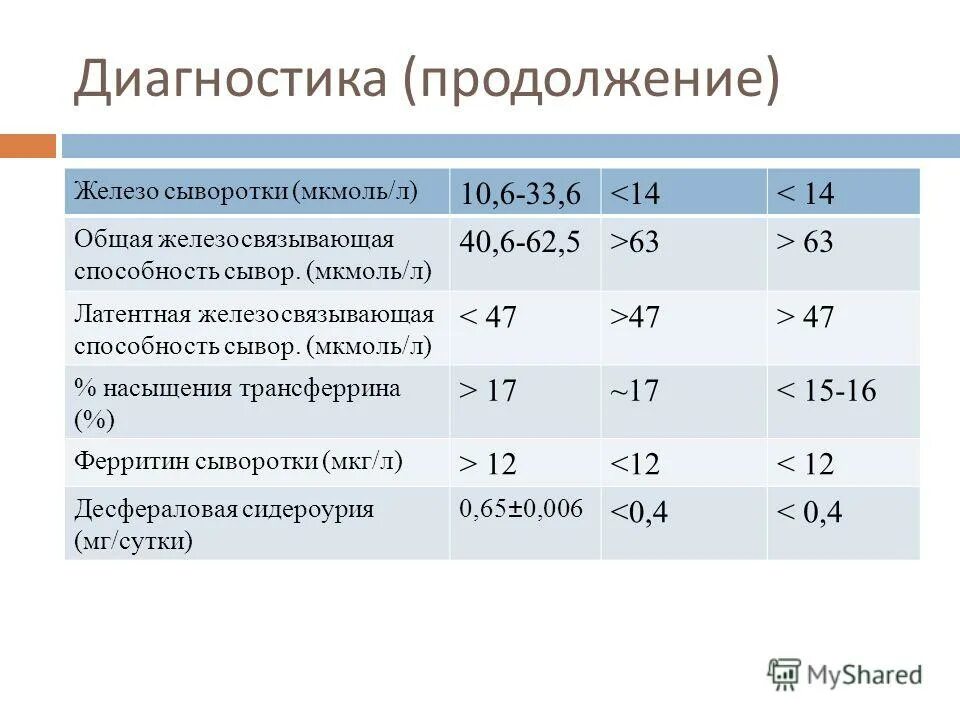 Диагностика (продолжение)

| Железо сыворотки (мкмоль/л) | 10,6-33,6 | <14 | < 14 |
|---|---|---|---|
| Общая железосвязывающая способность сывор. (мкмоль/л) | 40,6-62,5 | >63 | > 63 |
| Латентная железосвязывающая способность сывор. (мкмоль/л) | < 47 | >47 | > 47 |
| % насыщения трансферрина (%) | > 17 | ~17 | < 15-16 |
| Ферритин сыворотки (мкг/л) | > 12 | <12 | < 12 |
| Десфераловая сидероурия (мг/сутки) | 0,65±0,006 | <0,4 | < 0,4 |

MyShared